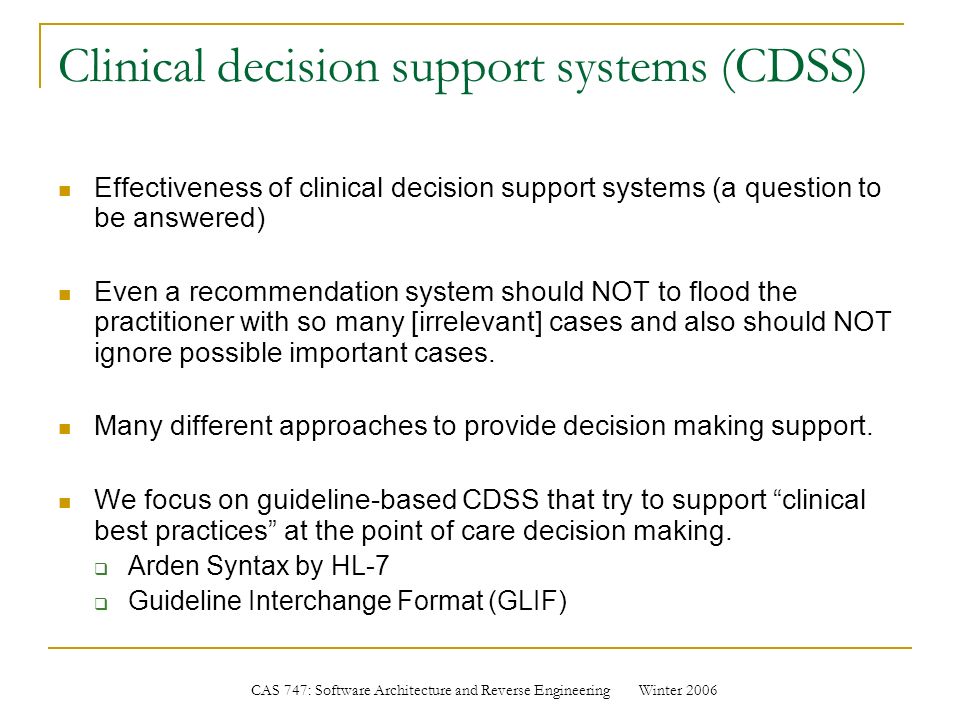 Clinical decision support systems (CDSS)

Effectiveness of clinical decision support systems (a question to be answered)

Even a recommendation system should NOT to flood the practitioner with so many [irrelevant] cases and also should NOT ignore possible important cases.

Many different approaches to provide decision making support.

We focus on guideline-based CDSS that try to support “clinical best practices” at the point of care decision making.

Arden Syntax by HL-7

Guideline Interchange Format (GLIF)

CAS 747: Software Architecture and Reverse Engineering Winter 2006